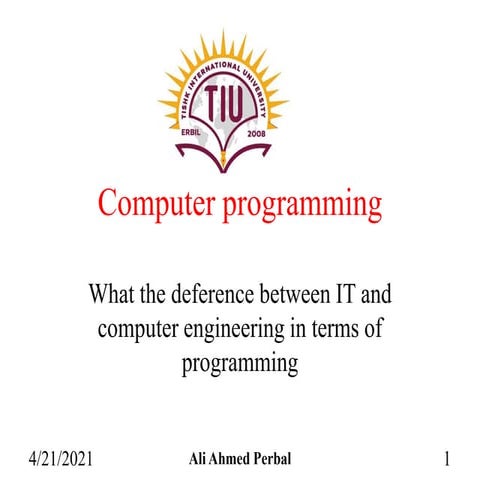 TISHK INTERNATIONAL UNIVERSITY
TIU
ERBIL 2008

Computer programming

What the deference between IT and computer engineering in terms of programming

4/21/2021 Ali Ahmed Perbal 1